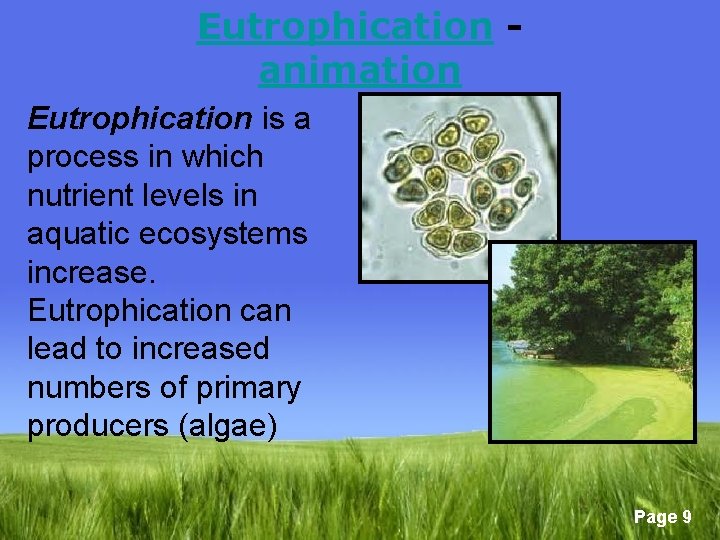 Eutrophication - animation

Eutrophication is a process in which nutrient levels in aquatic ecosystems increase. Eutrophication can lead to increased numbers of primary producers (algae)

Page 9